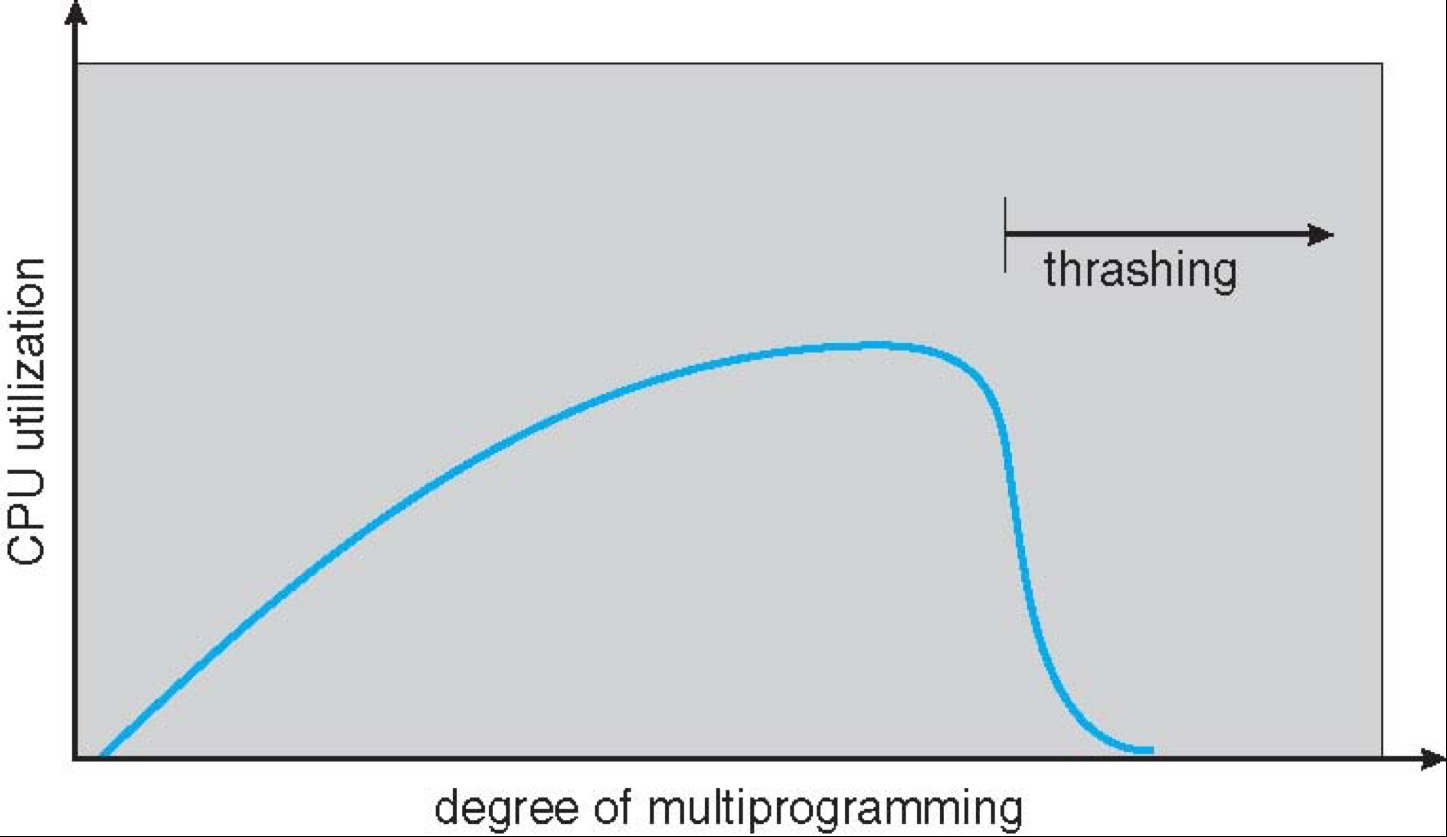 CPU utilization

thrashing

degree of multiprogramming